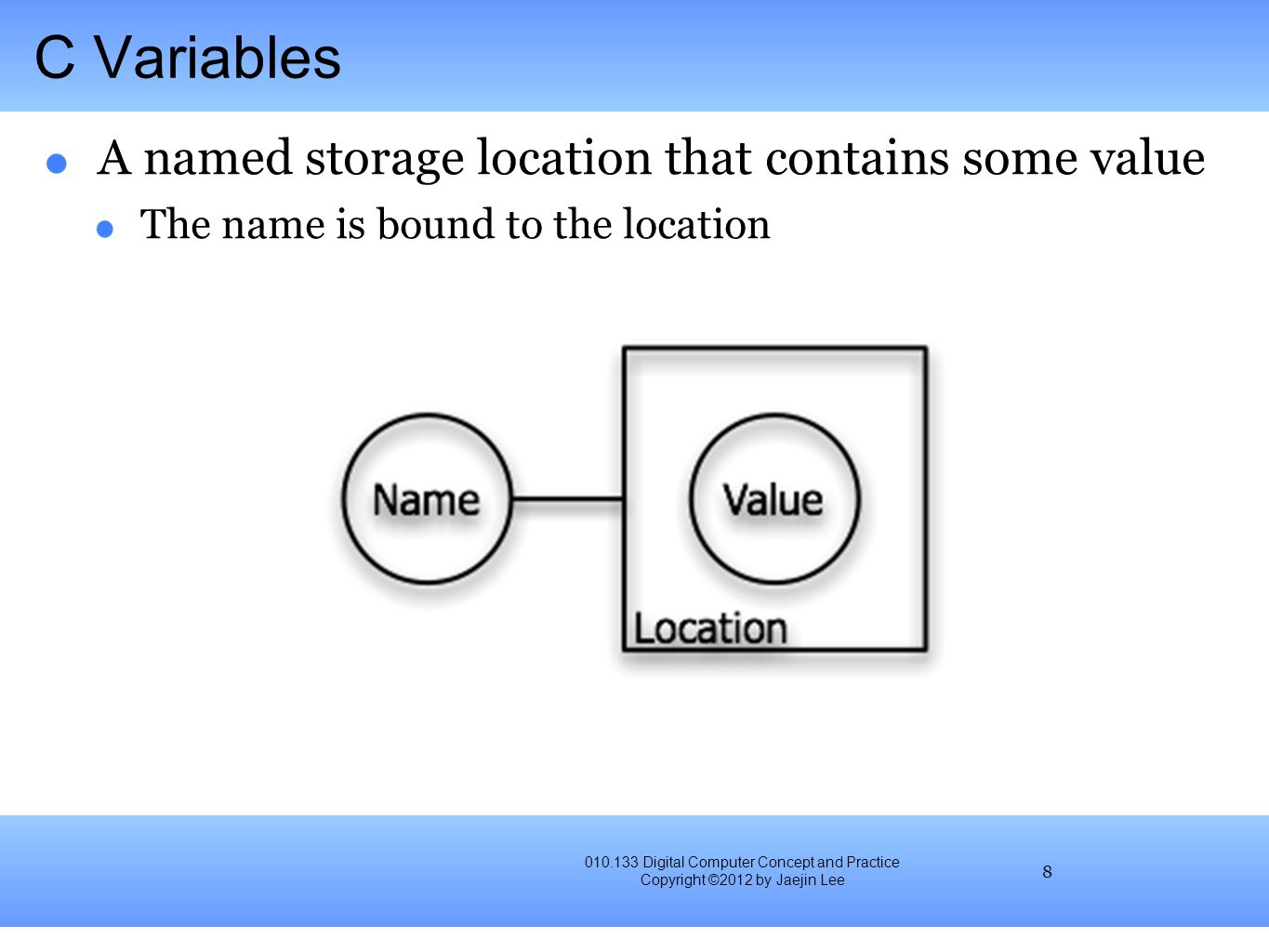 C Variables

A named storage location that contains some value

The name is bound to the location

Name

Value

Location

010.133 Digital Computer Concept and Practice
Copyright ©2012 by Jaejin Lee

8